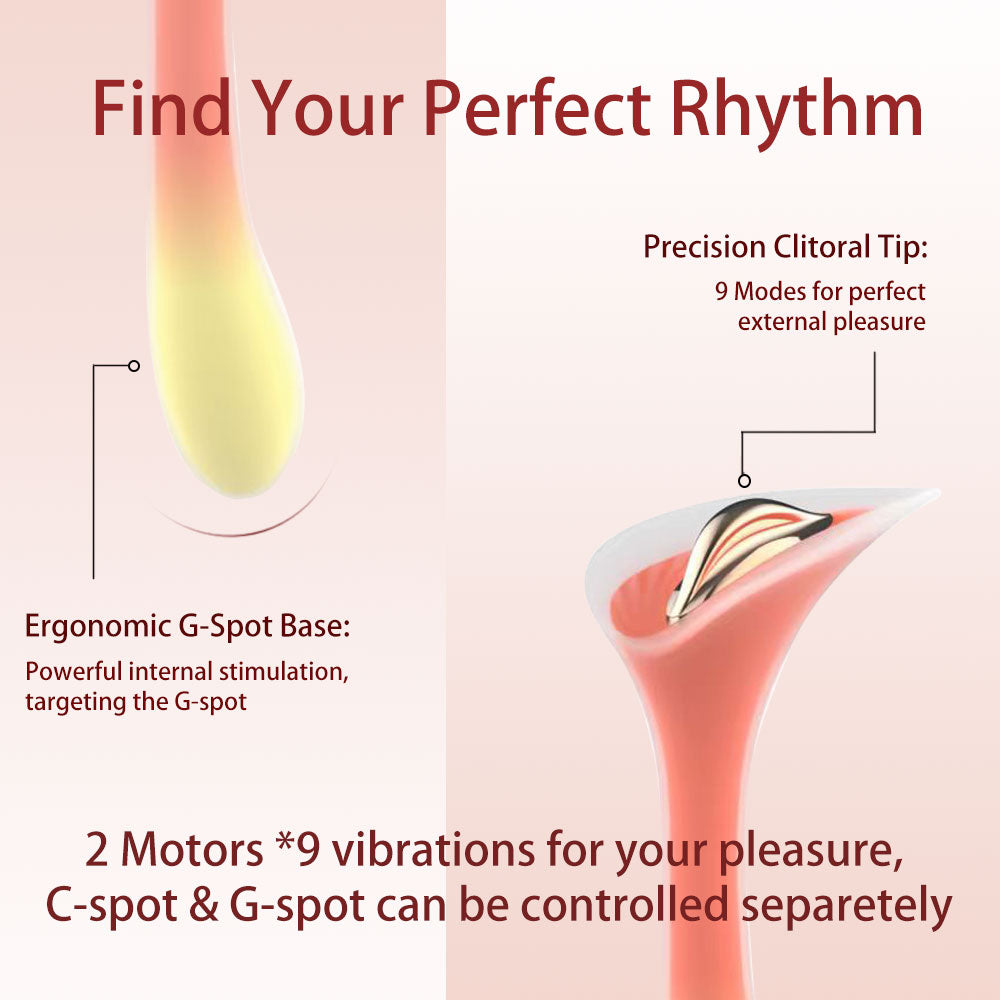 Find Your Perfect Rhythm

Precision Clitoral Tip:
9 Modes for perfect external pleasure

Ergonomic G-Spot Base:
Powerful internal stimulation, targeting the G-spot

2 Motors *9 vibrations for your pleasure,
C-spot & G-spot can be controlled separetely